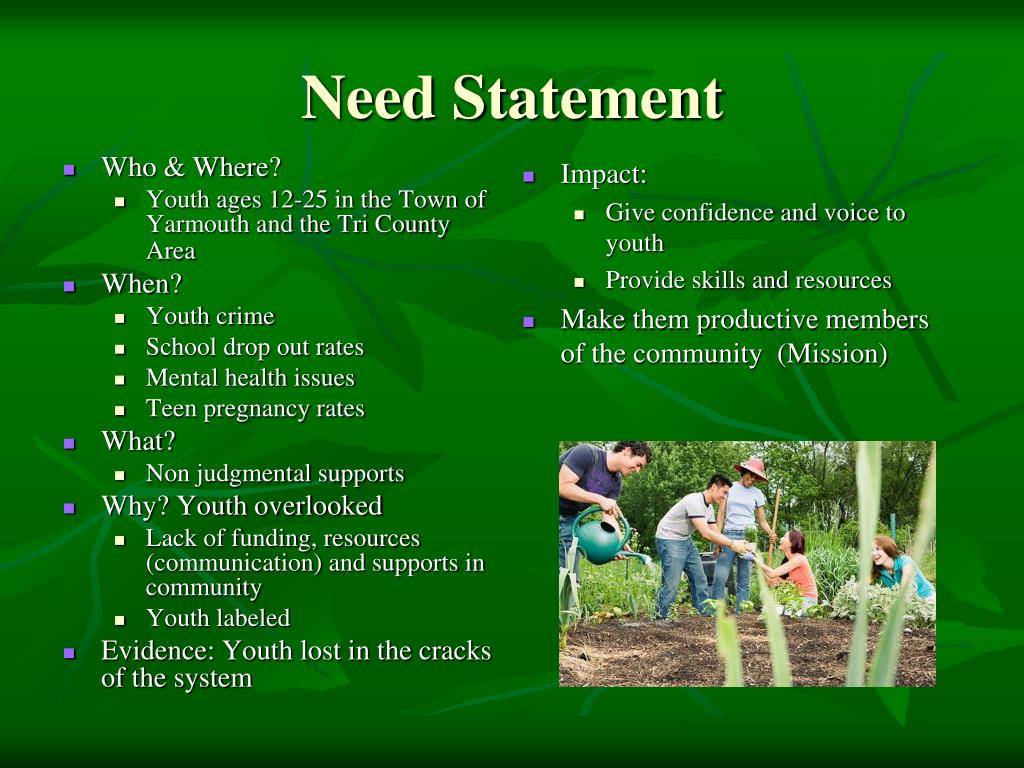 Need Statement

- Who & Where?
  - Youth ages 12-25 in the Town of Yarmouth and the Tri County Area
- When?
  - Youth crime
  - School drop out rates
  - Mental health issues
  - Teen pregnancy rates
- What?
  - Non judgmental supports
- Why? Youth overlooked
  - Lack of funding, resources (communication) and supports in community
  - Youth labeled
- Evidence: Youth lost in the cracks of the system

- Impact:
  - Give confidence and voice to youth
  - Provide skills and resources
- Make them productive members of the community (Mission)